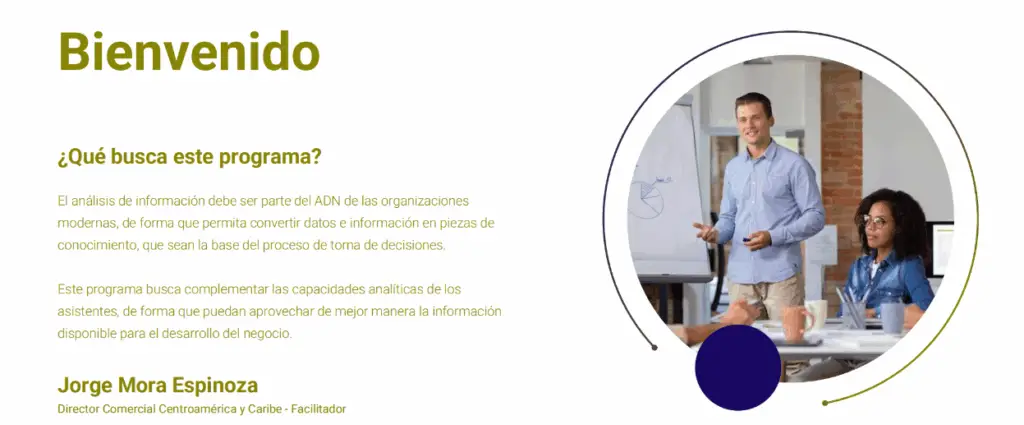 Bienvenido

¿Qué busca este programa?

El análisis de información debe ser parte del ADN de las organizaciones modernas, de forma que permita convertir datos e información en piezas de conocimiento, que sean la base del proceso de toma de decisiones.

Este programa busca complementar las capacidades analíticas de los asistentes, de forma que puedan aprovechar de mejor manera la información disponible para el desarrollo del negocio.

Jorge Mora Espinoza
Director Comercial Centroamérica y Caribe - Facilitador